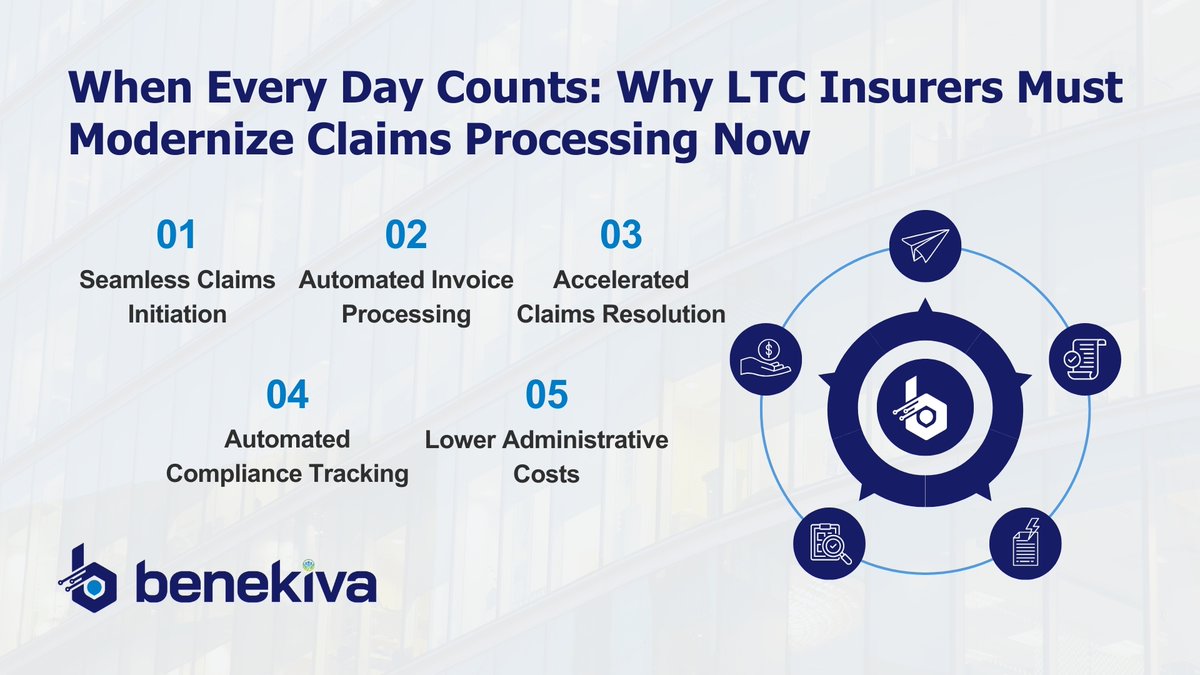 When Every Day Counts: Why LTC Insurers Must Modernize Claims Processing Now

01
Seamless Claims Initiation

02
Automated Invoice Processing

03
Accelerated Claims Resolution

04
Automated Compliance Tracking

05
Lower Administrative Costs

benekiva